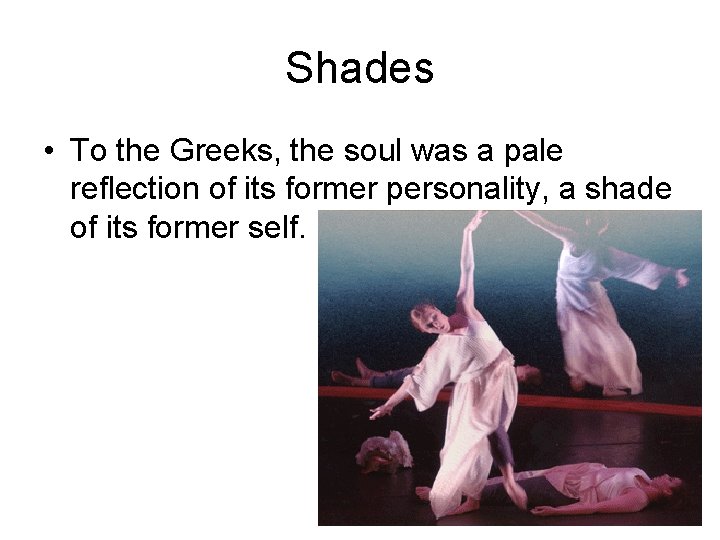 Shades

• To the Greeks, the soul was a pale reflection of its former personality, a shade of its former self.